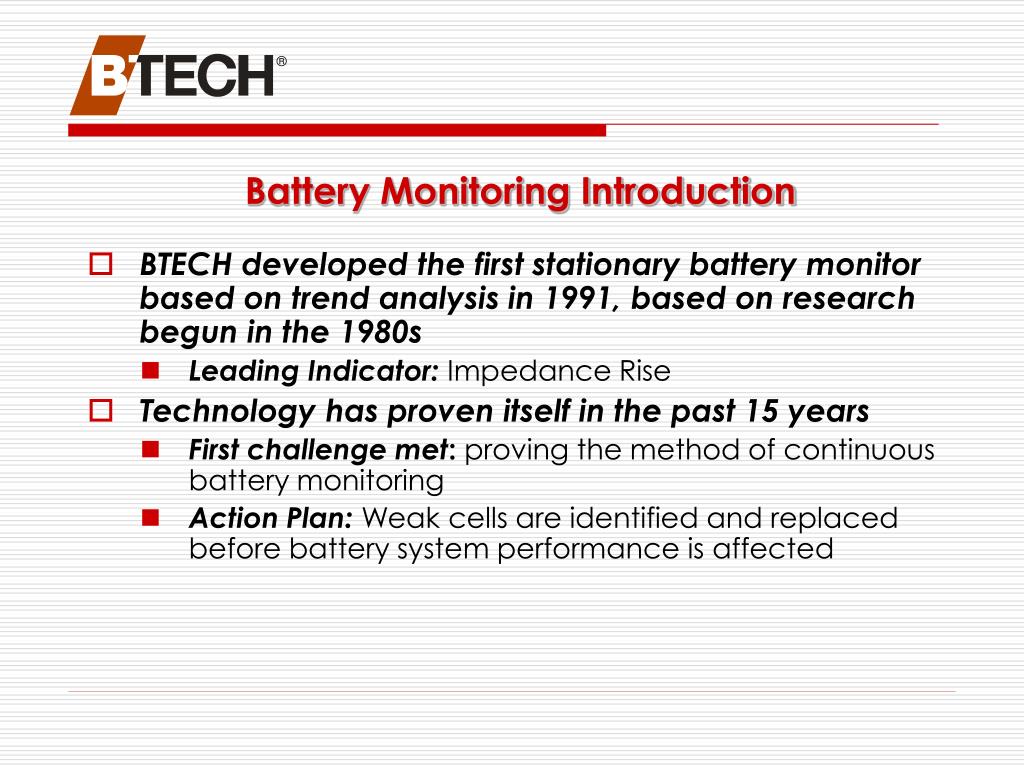 BTECH®

Battery Monitoring Introduction

BTECH developed the first stationary battery monitor based on trend analysis in 1991, based on research begun in the 1980s

Leading Indicator: Impedance Rise

Technology has proven itself in the past 15 years

First challenge met: proving the method of continuous battery monitoring

Action Plan: Weak cells are identified and replaced before battery system performance is affected